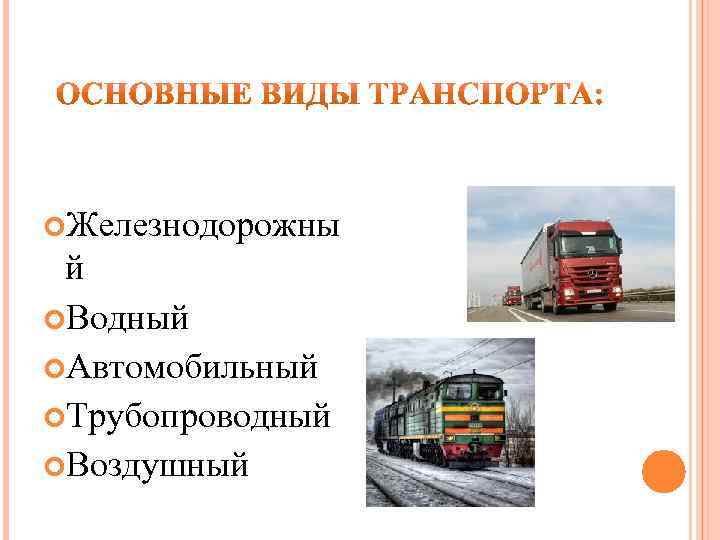 ОСНОВНЫЕ ВИДЫ ТРАНСПОРТА:

Железнодорожный
Водный
Автомобильный
Трубопроводный
Воздушный